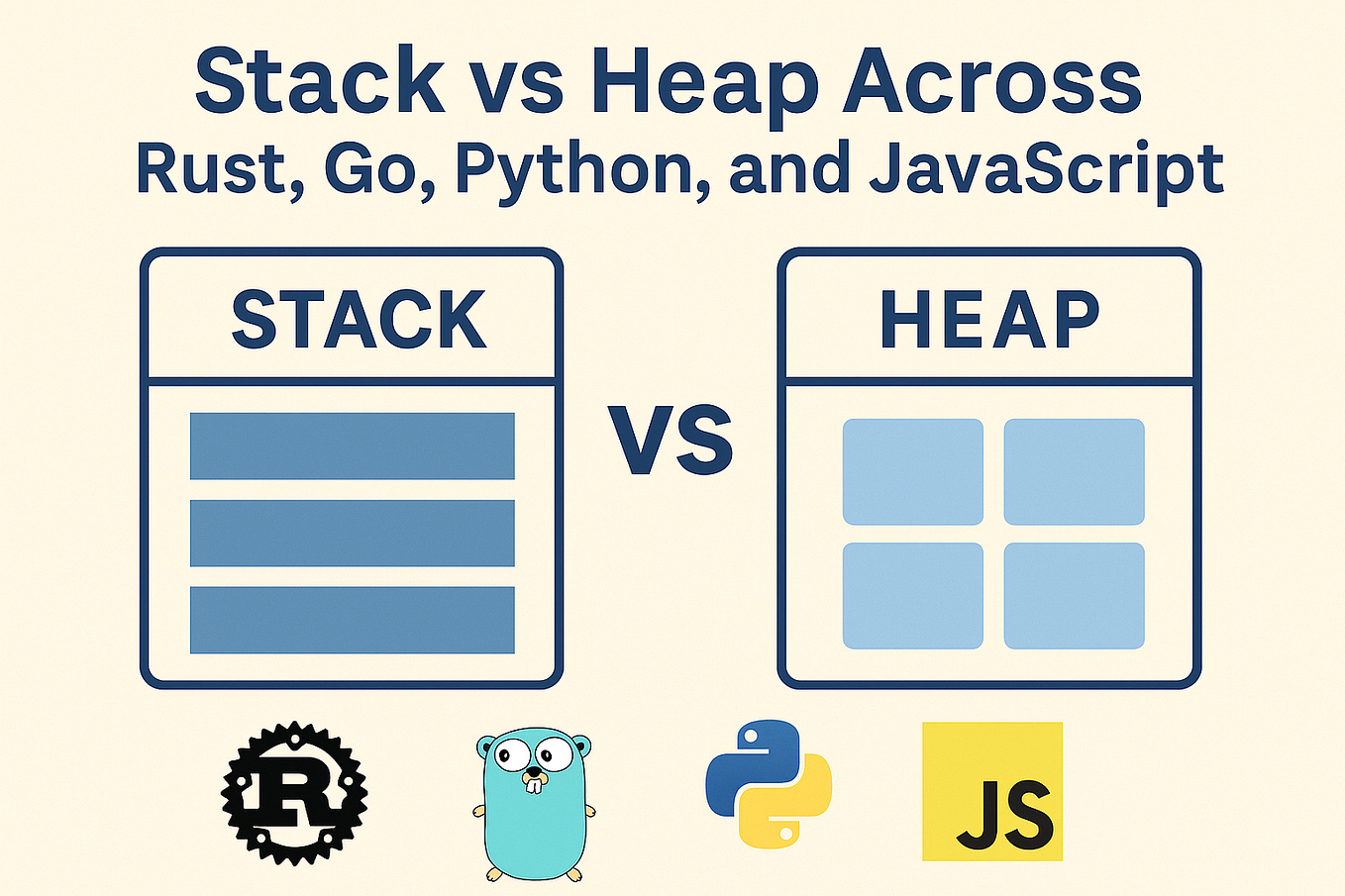 Stack vs Heap Across
Rust, Go, Python, and JavaScript

STACK

VS

HEAP

R

JS